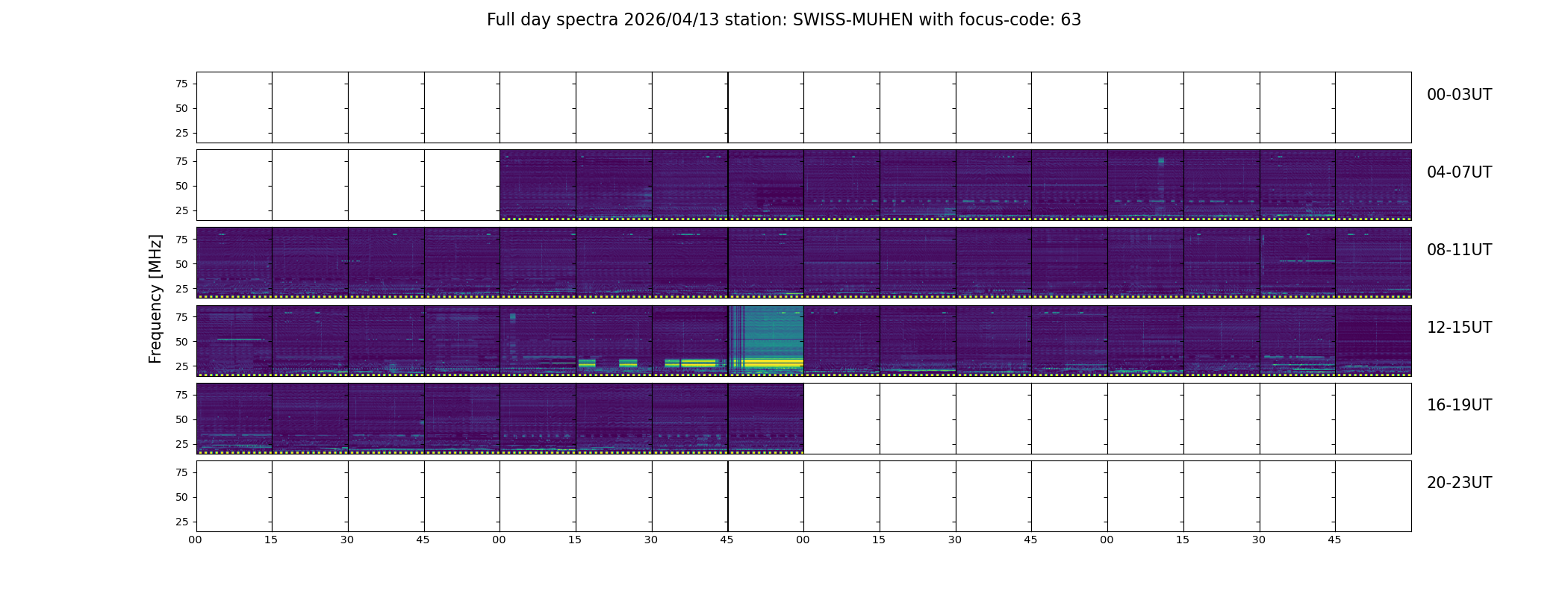 Full day spectra 2026/04/13 station: SWISS-MUHEN with focus-code: 63

Frequency [MHz]

75
50
25
00-03UT

75
50
25
04-07UT

75
50
25
08-11UT

75
50
25
12-15UT

75
50
25
16-19UT

75
50
25
20-23UT

00 15 30 45 00 15 30 45 00 15 30 45 00 15 30 45